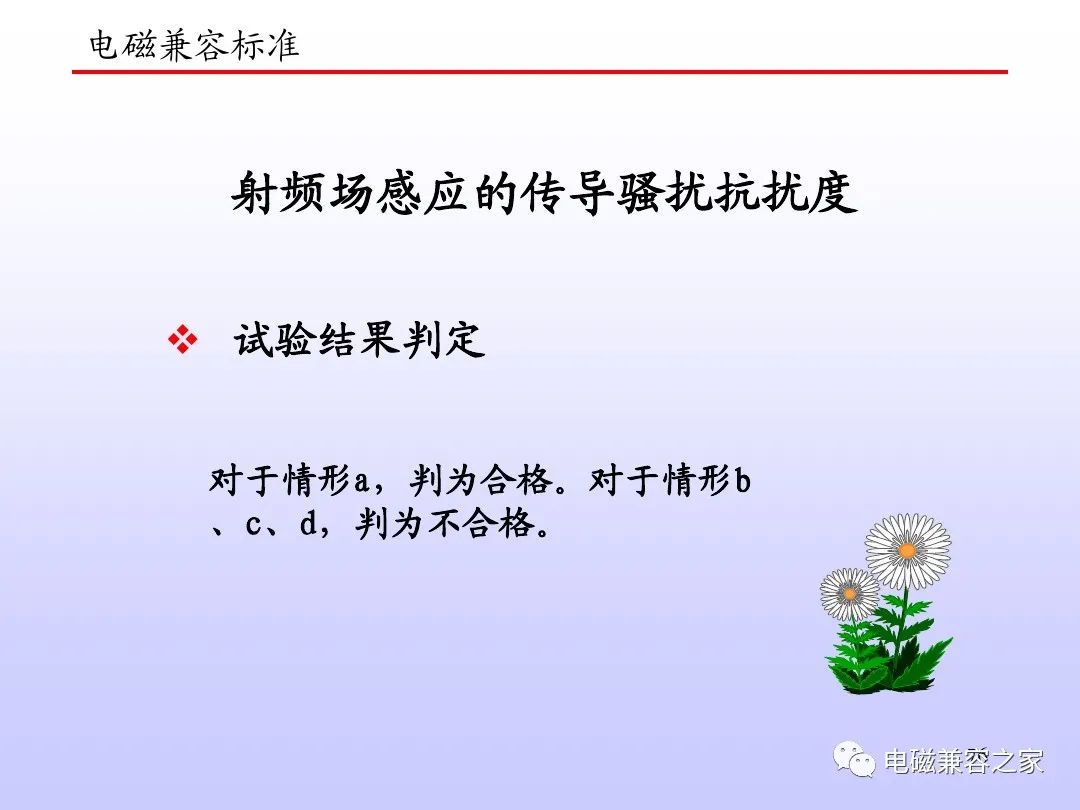 电磁兼容标准

射频场感应的传导骚扰抗扰度

❖ 试验结果判定

对于情形a，判为合格。对于情形b、c、d，判为不合格。

电磁兼容之家